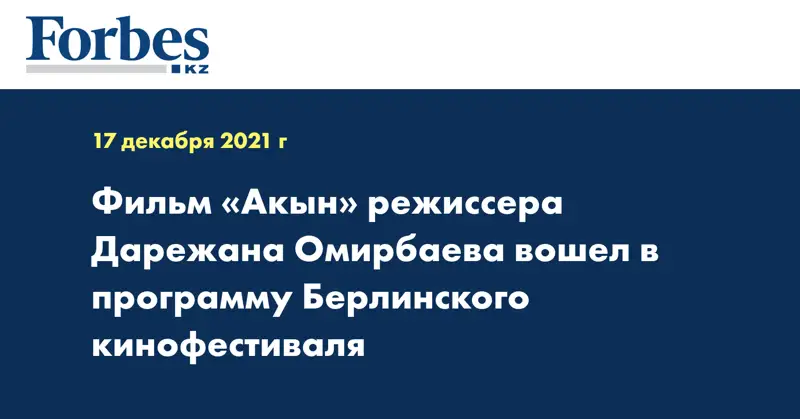 Forbes
KZ

17 декабря 2021 г

Фильм «Акын» режиссера Дарежана Омирбаева вошел в программу Берлинского кинофестиваля